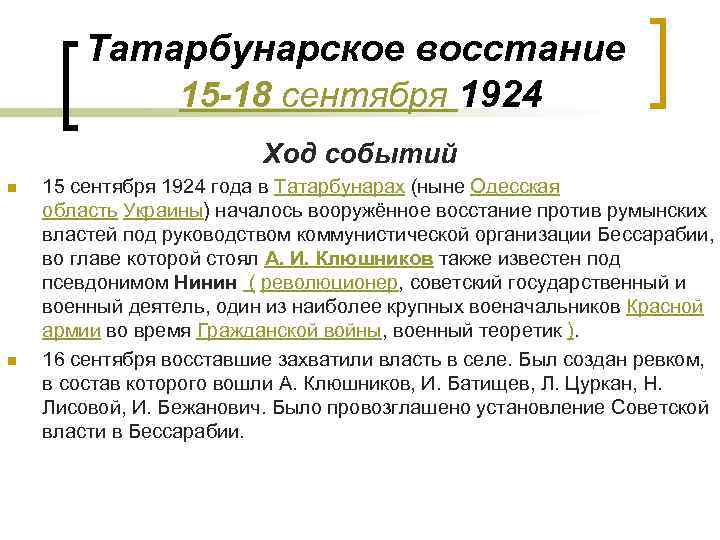 Татарбунарское восстание 15-18 сентября 1924

Ход событий

15 сентября 1924 года в Татарбунарах (ныне Одесская область Украины) началось вооружённое восстание против румынских властей под руководством коммунистической организации Бессарабии, во главе которой стоял А. И. Клюшников также известен под псевдонимом Нинин ( революционер, советский государственный и военный деятель, один из наиболее крупных военачальников Красной армии во время Гражданской войны, военный теоретик ).

16 сентября восставшие захватили власть в селе. Был создан ревком, в состав которого вошли А. Клюшников, И. Батищев, Л. Цуркан, Н. Лисовой, И. Бежанович. Было провозглашено установление Советской власти в Бессарабии.